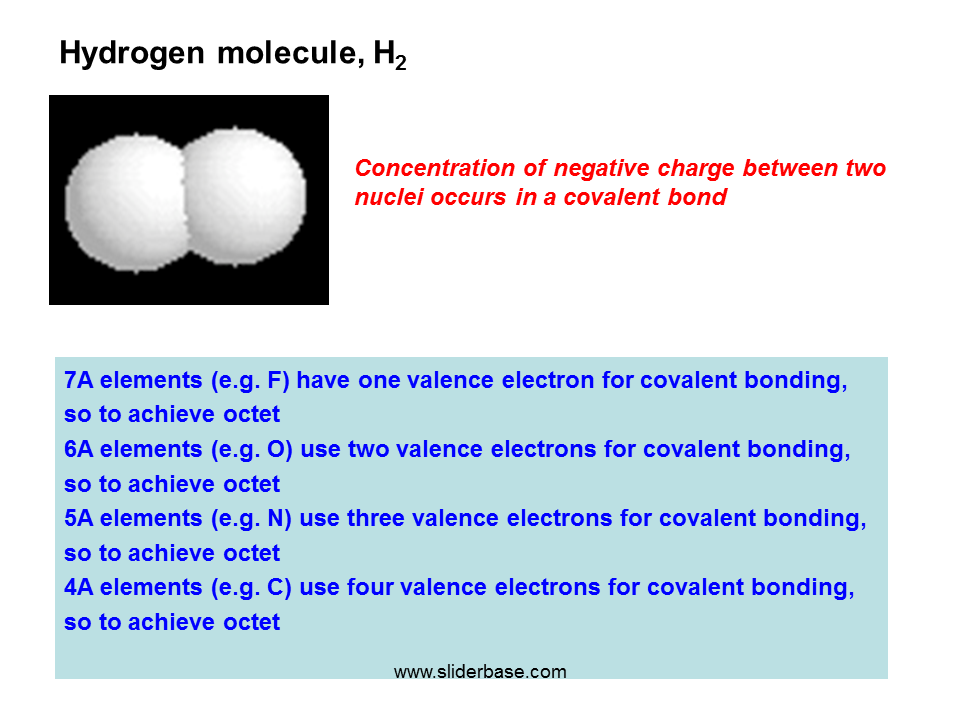 Hydrogen molecule, $H_2$

Concentration of negative charge between two nuclei occurs in a covalent bond

7A elements (e.g. F) have one valence electron for covalent bonding, so to achieve octet
6A elements (e.g. O) use two valence electrons for covalent bonding, so to achieve octet
5A elements (e.g. N) use three valence electrons for covalent bonding, so to achieve octet
4A elements (e.g. C) use four valence electrons for covalent bonding, so to achieve octet

www.sliderbase.com